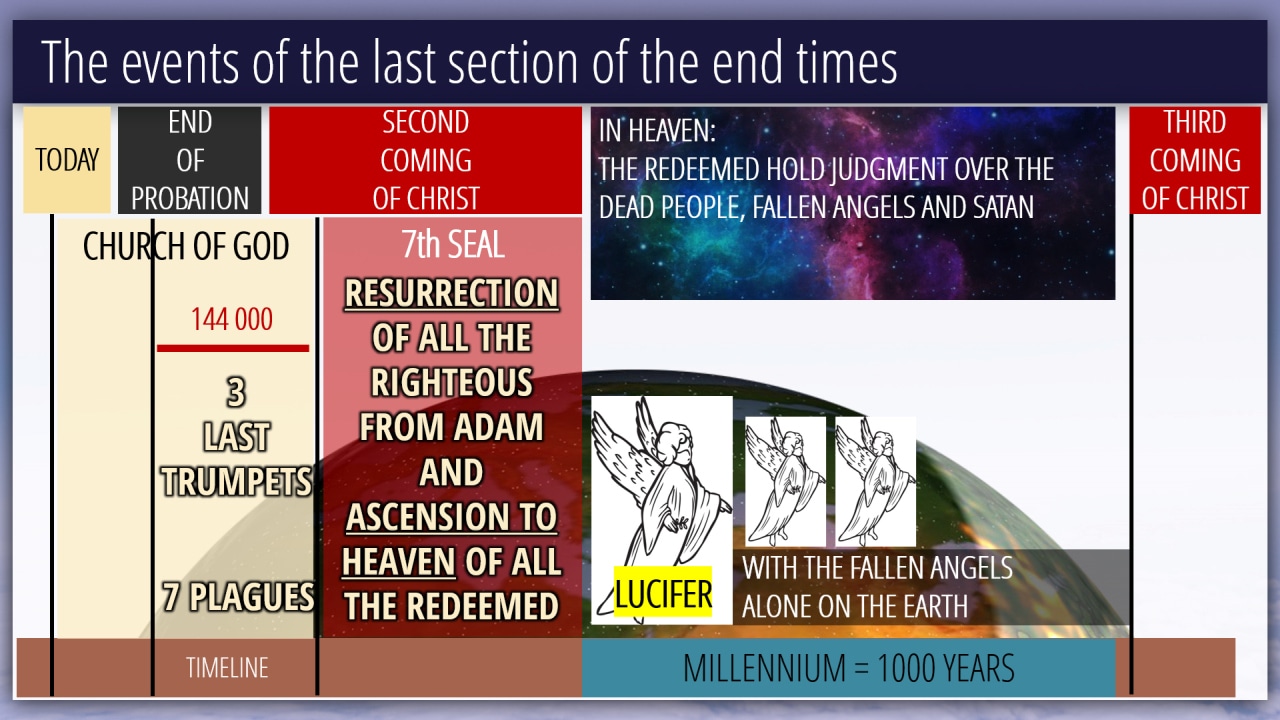 The events of the last section of the end times

TODAY

END OF PROBATION

SECOND COMING OF CHRIST

IN HEAVEN: THE REDEEMED HOLD JUDGMENT OVER THE DEAD PEOPLE, FALLEN ANGELS AND SATAN

THIRD COMING OF CHRIST

CHURCH OF GOD

144 000

3 LAST TRUMPETS

7 PLAGUES

7th SEAL

RESURRECTION OF ALL THE RIGHTEOUS FROM ADAM AND ASCENSION TO HEAVEN OF ALL THE REDEEMED

LUCIFER

WITH THE FALLEN ANGELS ALONE ON THE EARTH

TIMELINE

MILLENNIUM = 1000 YEARS